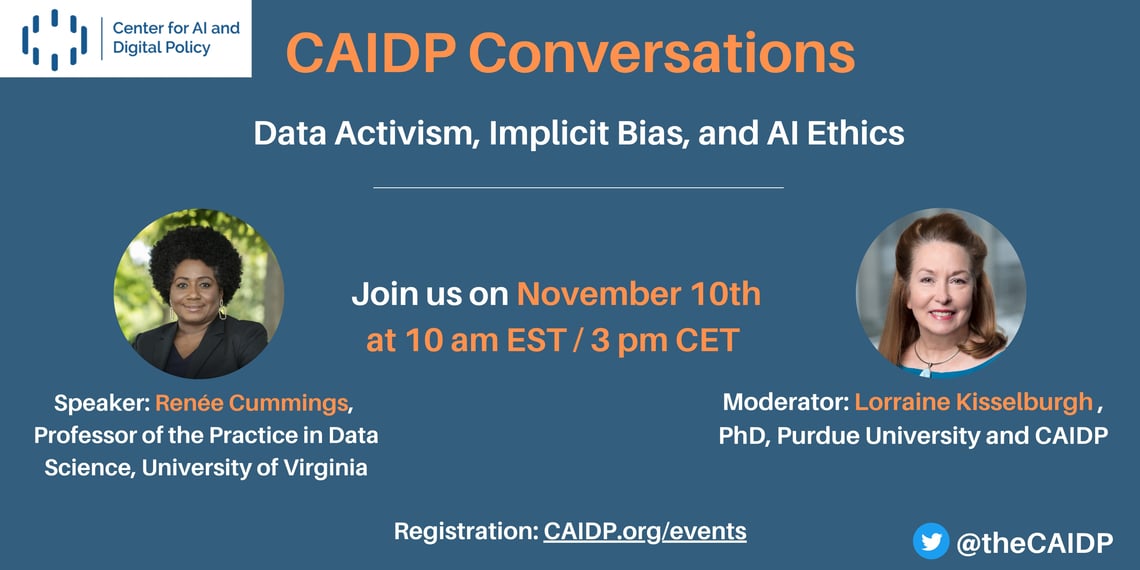 Center for AI and Digital Policy

CAIDP Conversations

Data Activism, Implicit Bias, and AI Ethics

Join us on November 10th at 10 am EST / 3 pm CET

Speaker: Renée Cummings, Professor of the Practice in Data Science, University of Virginia

Moderator: Lorraine Kisselburgh , PhD, Purdue University and CAIDP

Registration: CAIDP.org/events

@theCAIDP